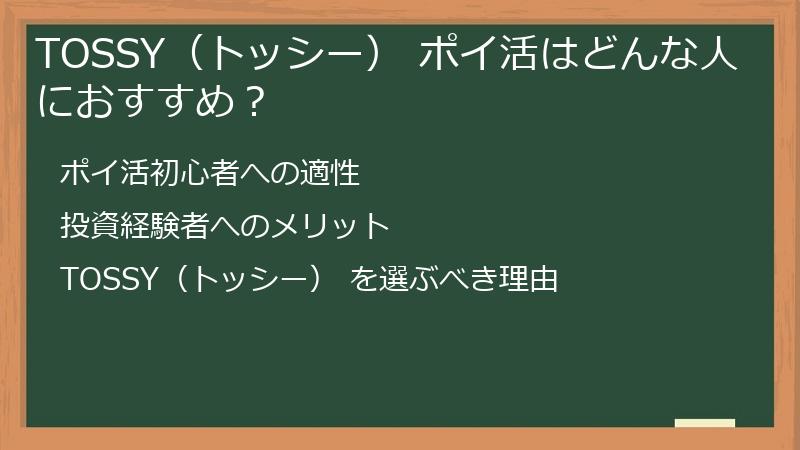 TOSSY（トッシー） ポイ活はどんな人におすすめ？

ポイ活初心者への適性

投資経験者へのメリット

TOSSY（トッシー） を選ぶべき理由